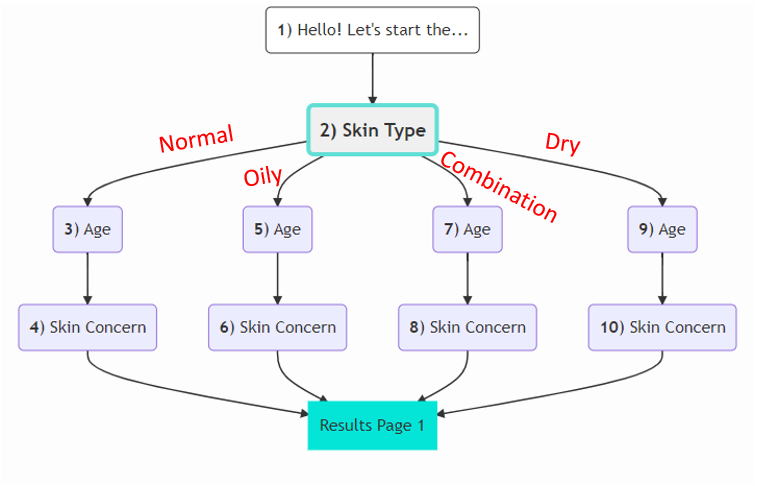 1) Hello! Let's start the...

2) Skin Type

Normal

Oily

Combination

Dry

3) Age

5) Age

7) Age

9) Age

4) Skin Concern

6) Skin Concern

8) Skin Concern

10) Skin Concern

Results Page 1